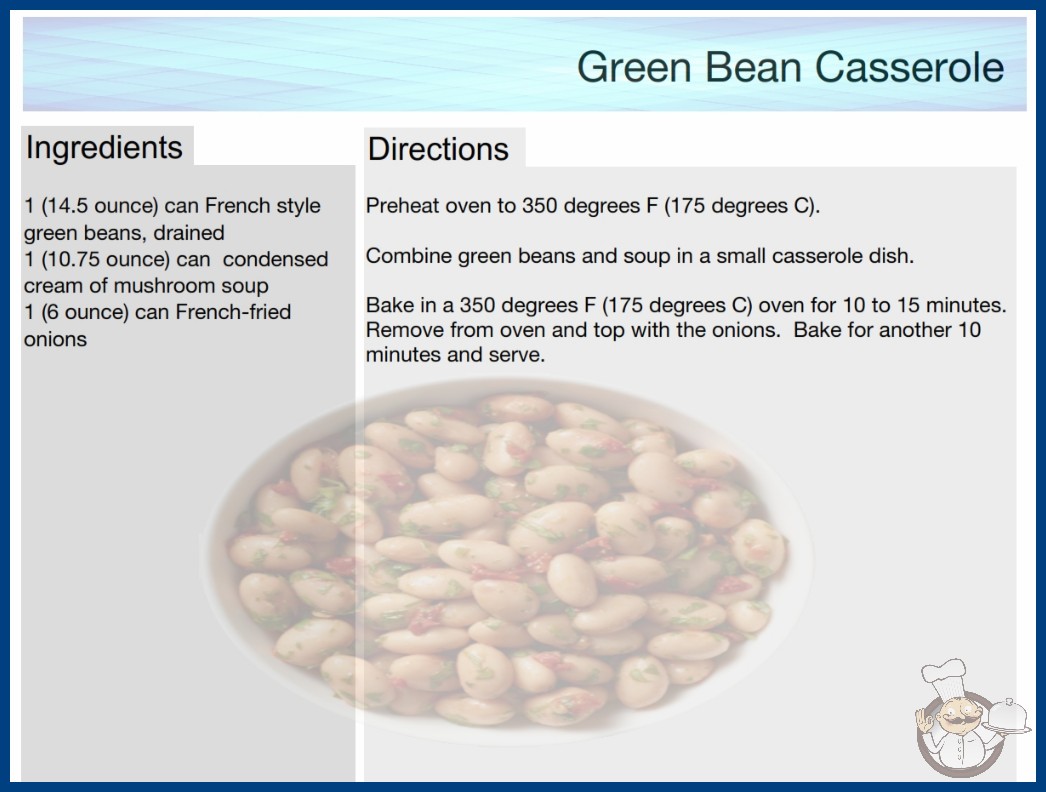 Green Bean Casserole

Ingredients

1 (14.5 ounce) can French style green beans, drained
1 (10.75 ounce) can condensed cream of mushroom soup
1 (6 ounce) can French-fried onions

Directions

Preheat oven to 350 degrees F (175 degrees C).

Combine green beans and soup in a small casserole dish.

Bake in a 350 degrees F (175 degrees C) oven for 10 to 15 minutes. Remove from oven and top with the onions. Bake for another 10 minutes and serve.